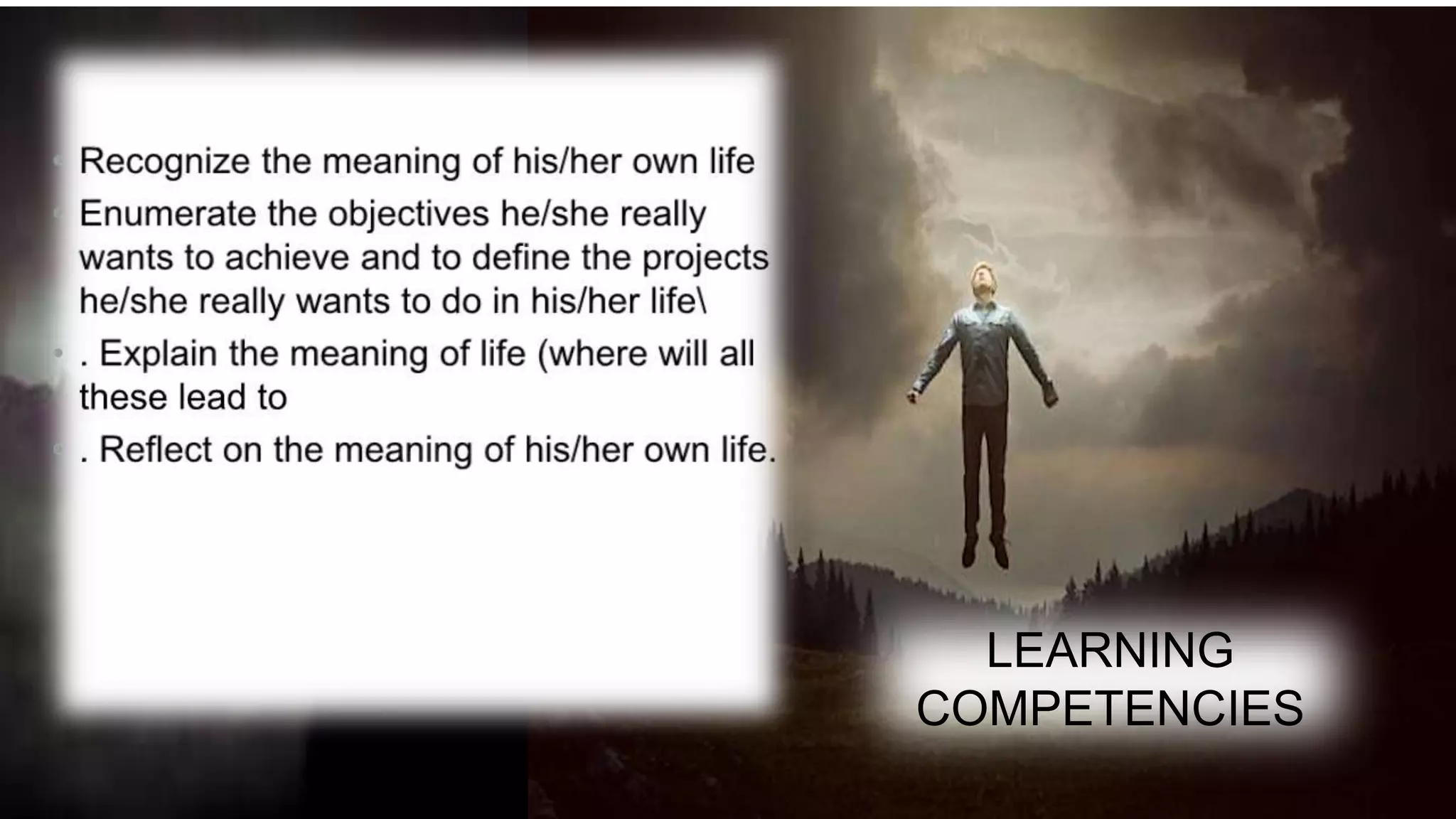 Recognize the meaning of his/her own life

Enumerate the objectives he/she really wants to achieve and to define the projects he/she really wants to do in his/her life\

. Explain the meaning of life (where will all these lead to

. Reflect on the meaning of his/her own life.

LEARNING COMPETENCIES